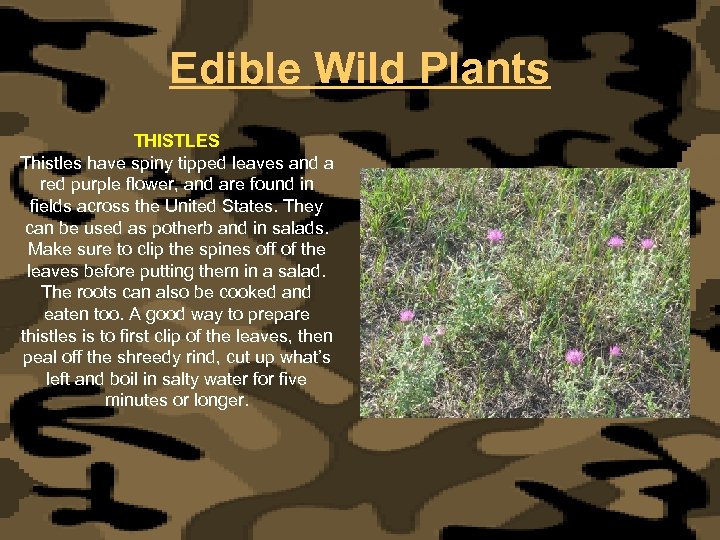 Edible Wild Plants

THISTLES
Thistles have spiny tipped leaves and a red purple flower, and are found in fields across the United States. They can be used as potherb and in salads. Make sure to clip the spines off of the leaves before putting them in a salad. The roots can also be cooked and eaten too. A good way to prepare thistles is to first clip of the leaves, then peal off the shreedy rind, cut up what's left and boil in salty water for five minutes or longer.